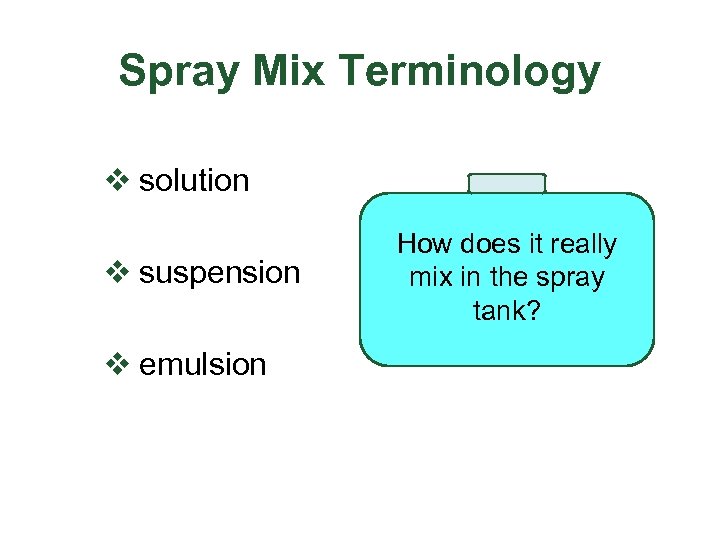 Spray Mix Terminology

❖ solution

❖ suspension

❖ emulsion

How does it really mix in the spray tank?